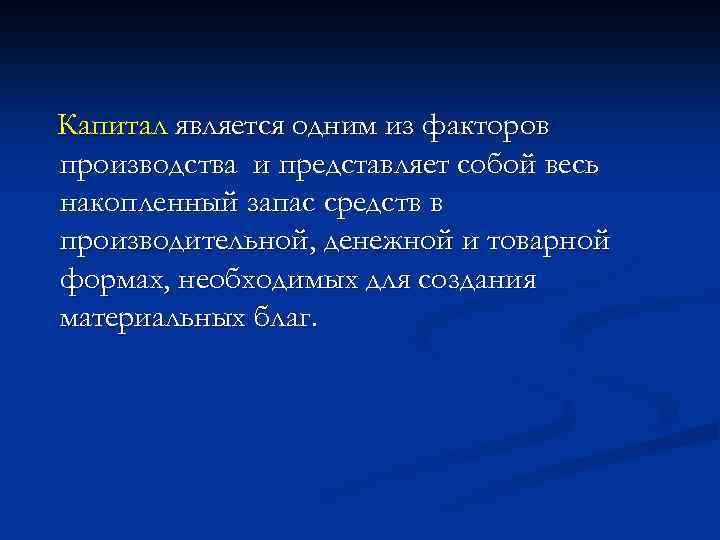 Капитал является одним из факторов производства и представляет собой весь накопленный запас средств в производительной, денежной и товарной формах, необходимых для создания материальных благ.